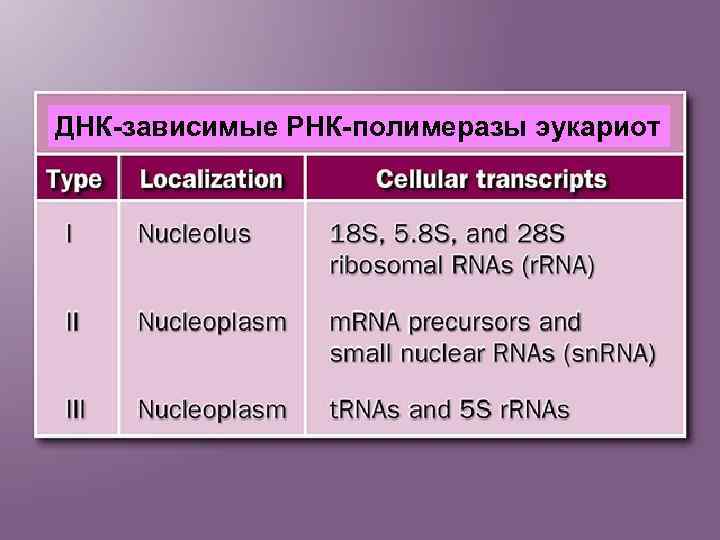 ДНК-зависимые РНК-полимеразы эукариот

| Type | Localization | Cellular transcripts |
|---|---|---|
| I | Nucleolus | 18S, 5.8S, and 28S ribosomal RNAs (rRNA) |
| II | Nucleoplasm | mRNA precursors and small nuclear RNAs (snRNA) |
| III | Nucleoplasm | tRNAs and 5S rRNAs |